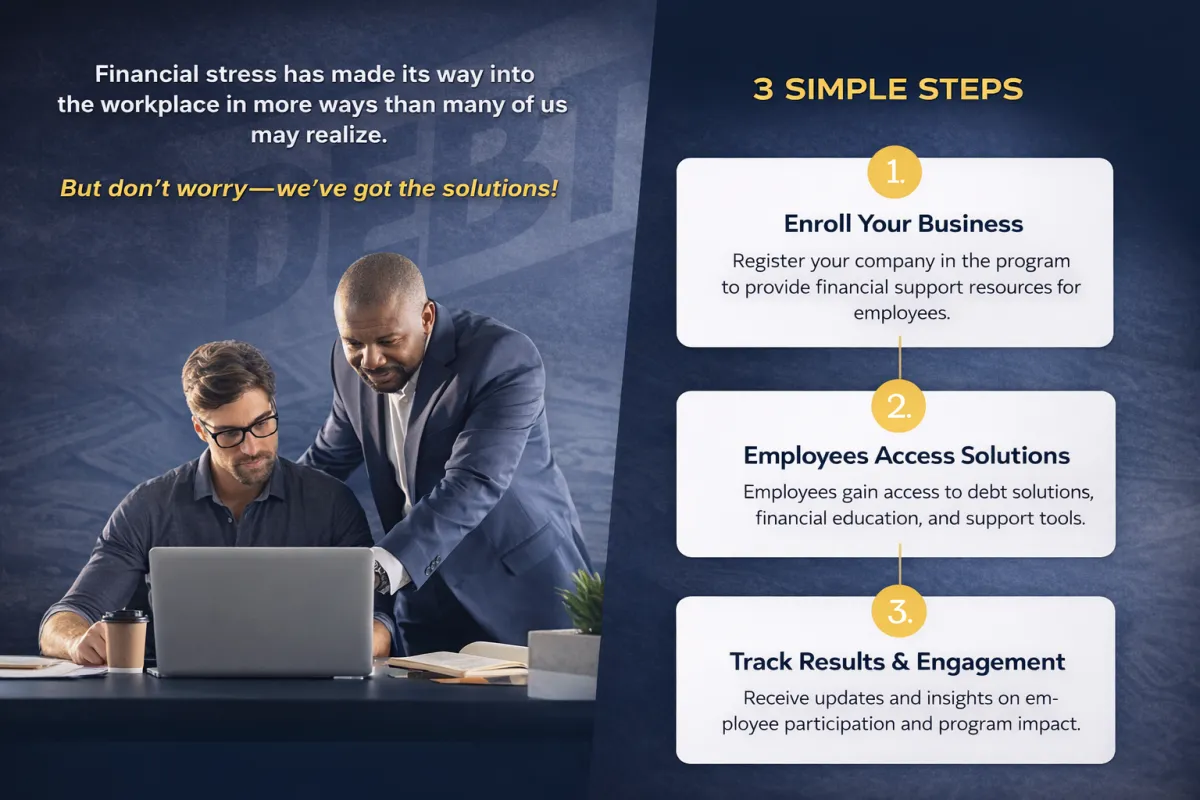 Financial stress has made its way into the workplace in more ways than many of us may realize.

But don't worry—we've got the solutions!

DEBT

3 SIMPLE STEPS

1.

Enroll Your Business

Register your company in the program to provide financial support resources for employees.

2.

Employees Access Solutions

Employees gain access to debt solutions, financial education, and support tools.

3.

Track Results & Engagement

Receive updates and insights on employee participation and program impact.